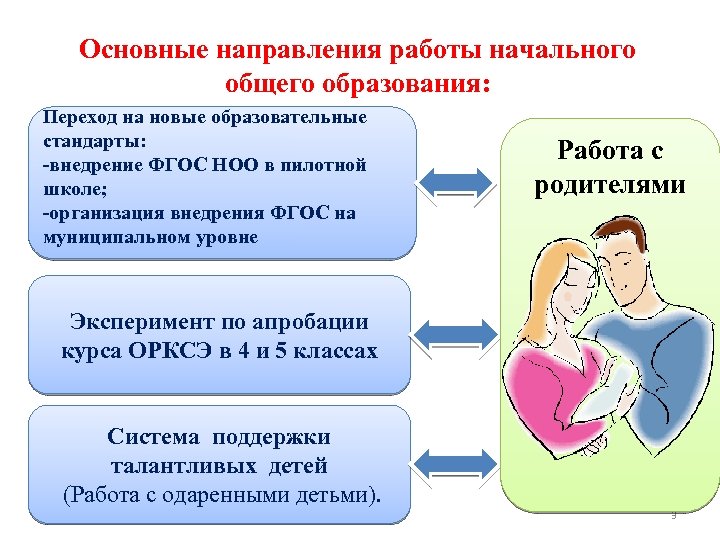 Основные направления работы начального общего образования:

Переход на новые образовательные стандарты:
-внедрение ФГОС НОО в пилотной школе;
-организация внедрения ФГОС на муниципальном уровне

Эксперимент по апробации курса ОРКСЭ в 4 и 5 классах

Система поддержки талантливых детей
(Работа с одаренными детьми).

Работа с родителями

9